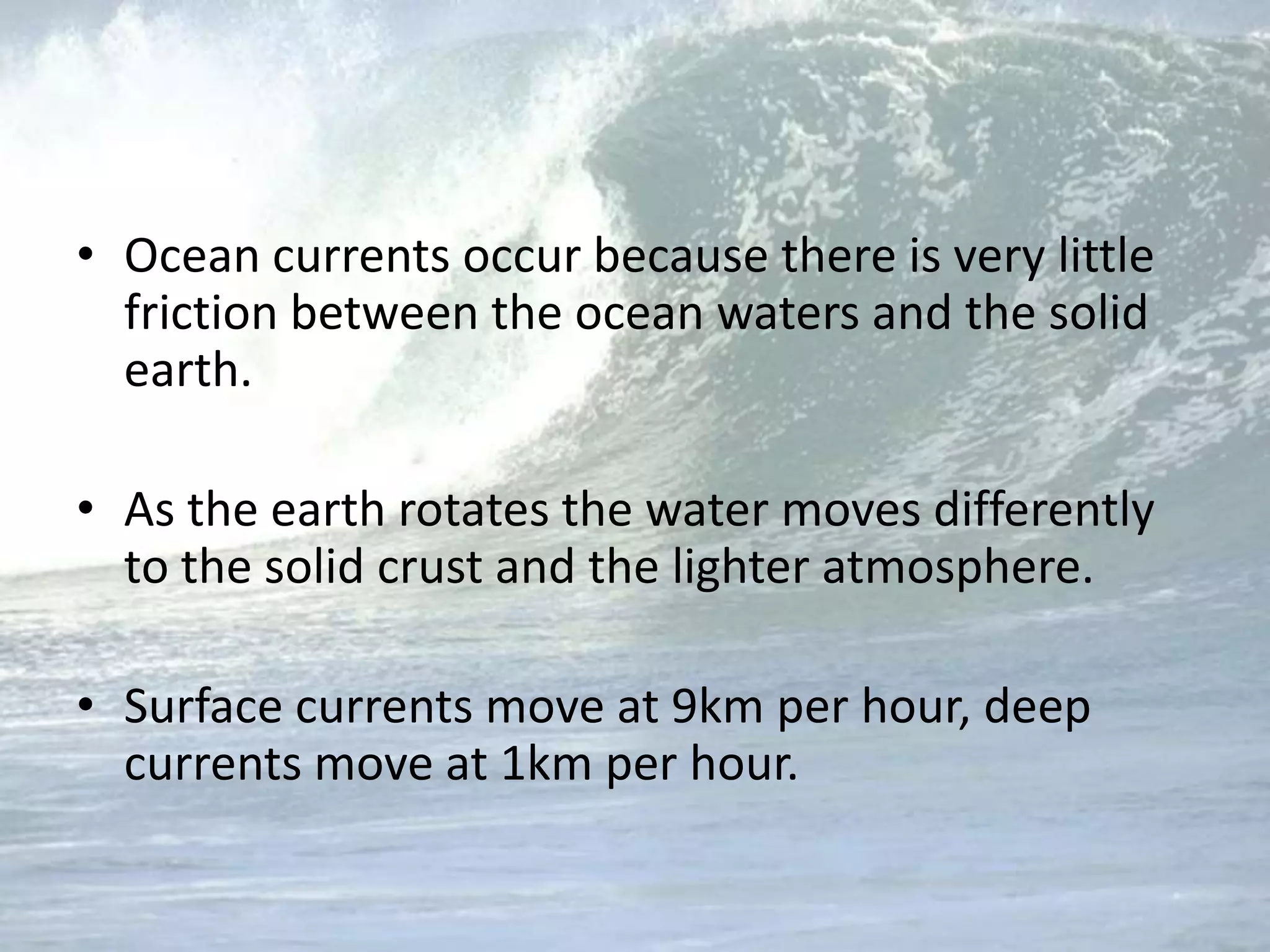 • Ocean currents occur because there is very little friction between the ocean waters and the solid earth.

• As the earth rotates the water moves differently to the solid crust and the lighter atmosphere.

• Surface currents move at 9km per hour, deep currents move at 1km per hour.